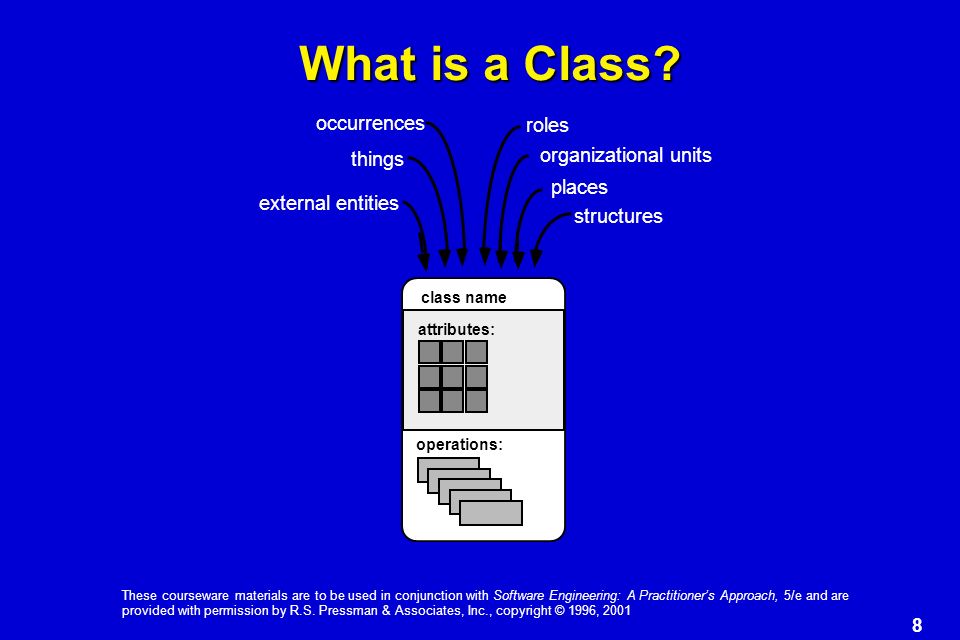 What is a Class?

occurrences

things

external entities

roles

organizational units

places

structures

class name

attributes:

operations:

These courseware materials are to be used in conjunction with Software Engineering: A Practitioner's Approach, 5/e and are provided with permission by R.S. Pressman & Associates, Inc., copyright © 1996, 2001

8